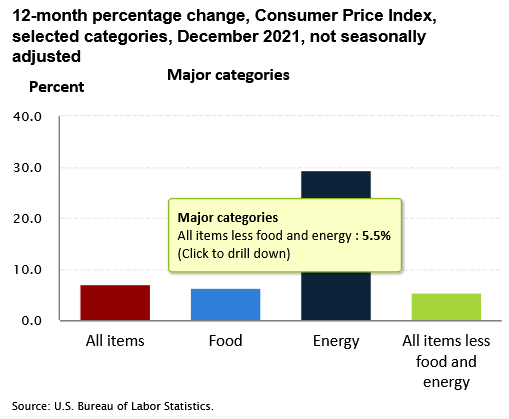 12-month percentage change, Consumer Price Index, selected categories, December 2021, not seasonally adjusted

Major categories

Percent

40.0

30.0

20.0

10.0

0.0

Major categories
All items less food and energy : 5.5%
(Click to drill down)

All items

Food

Energy

All items less food and energy

Source: U.S. Bureau of Labor Statistics.